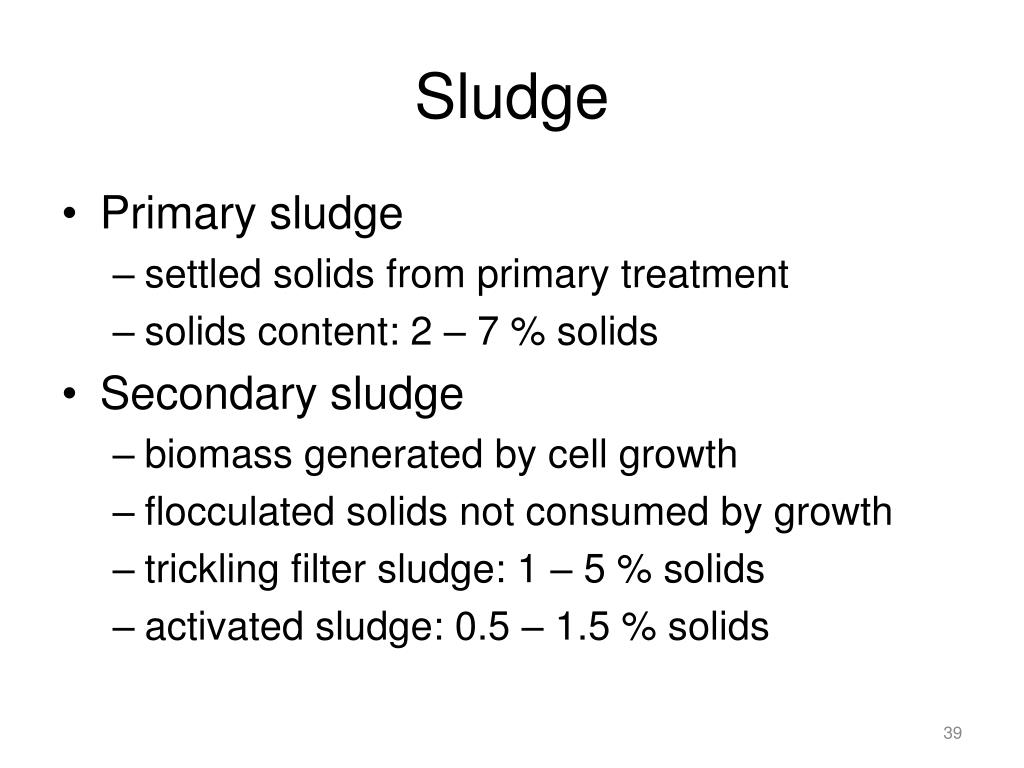 Sludge

• Primary sludge
– settled solids from primary treatment
– solids content: 2 – 7 % solids
• Secondary sludge
– biomass generated by cell growth
– flocculated solids not consumed by growth
– trickling filter sludge: 1 – 5 % solids
– activated sludge: 0.5 – 1.5 % solids

39